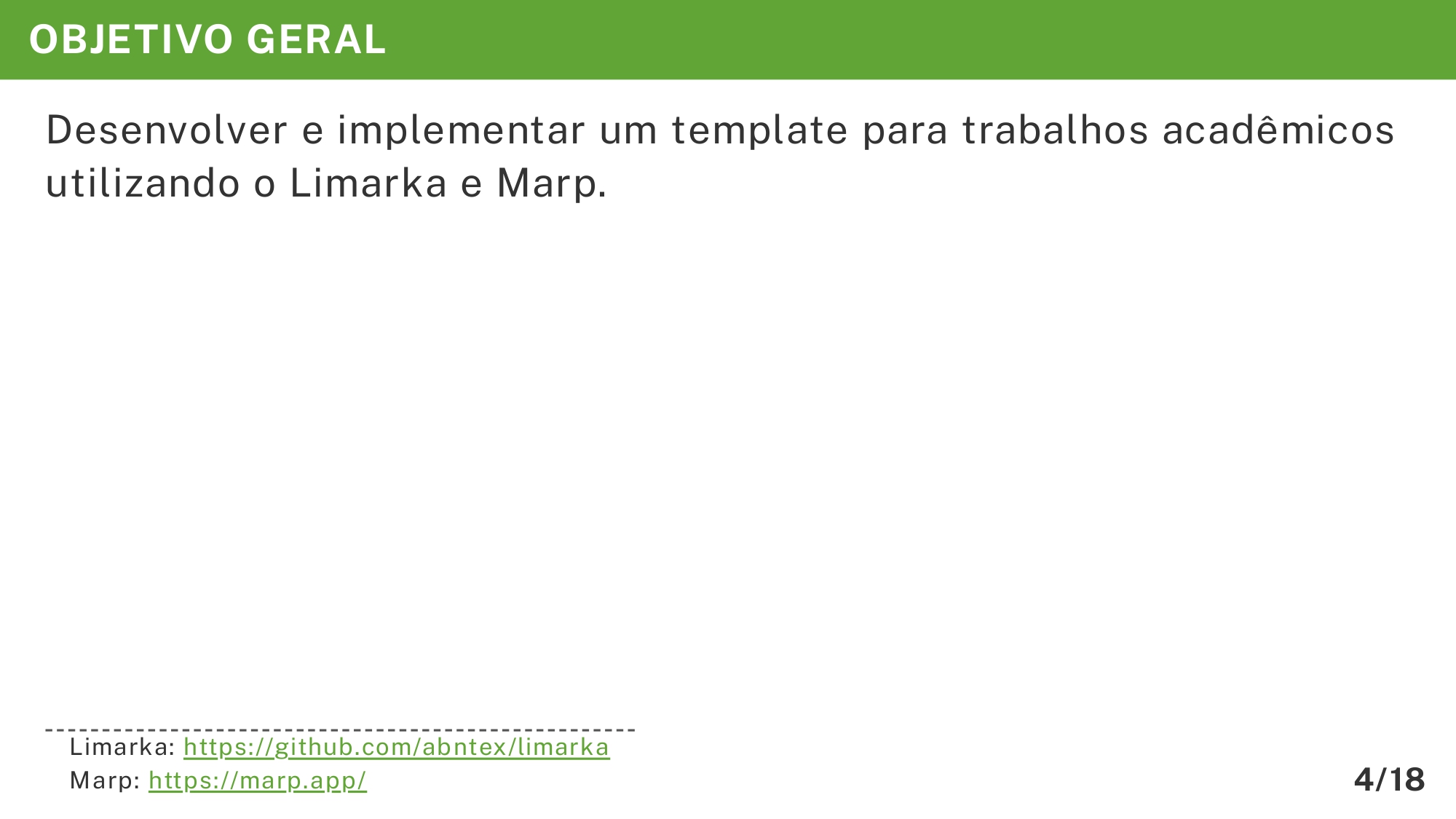 OBJETIVO GERAL

Desenvolver e implementar um template para trabalhos acadêmicos utilizando o Limarka e Marp.

Limarka: https://github.com/abntex/limarka
Marp: https://marp.app/

4/18